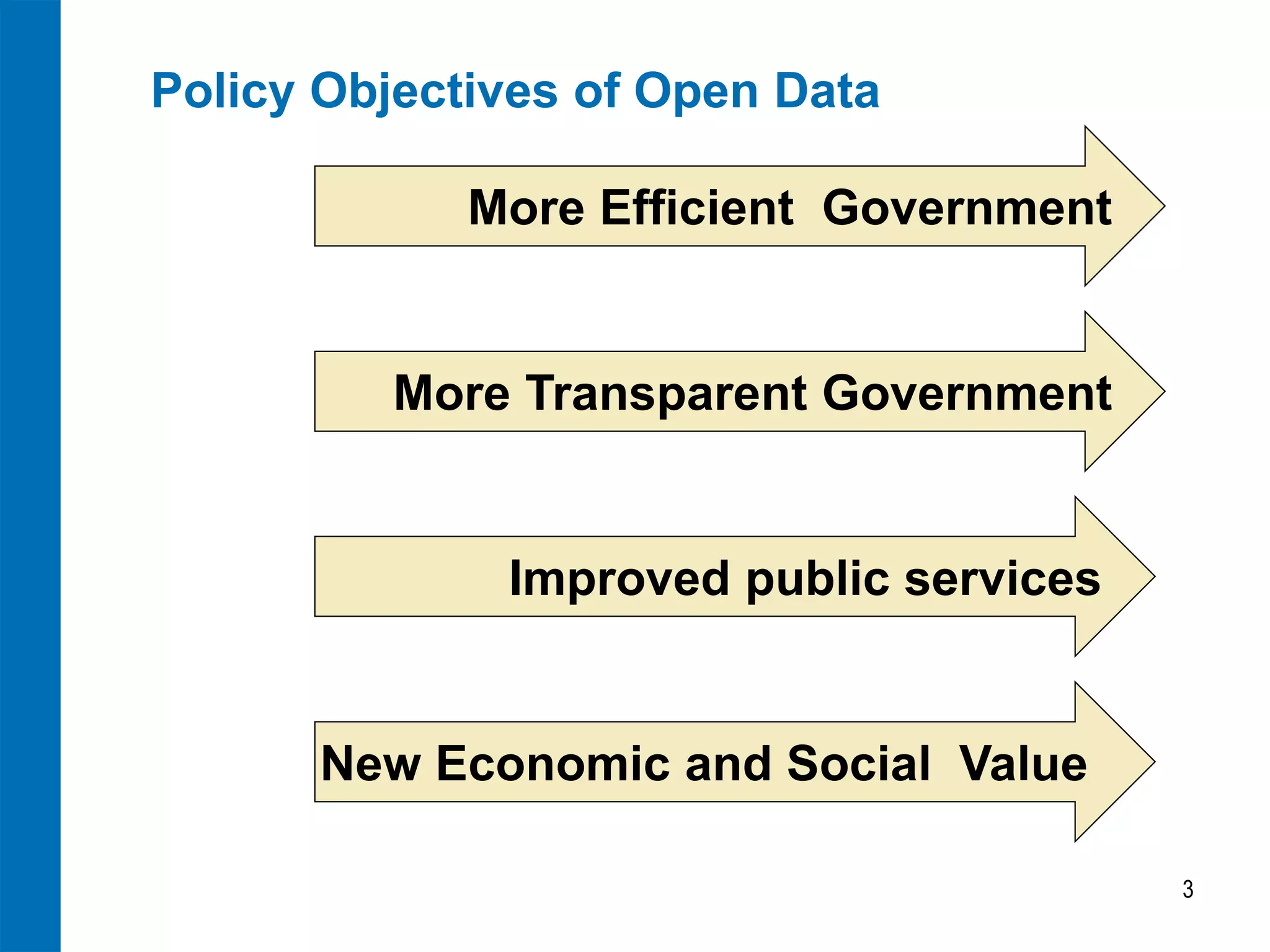 Policy Objectives of Open Data

More Efficient Government

More Transparent Government

Improved public services

New Economic and Social Value

3